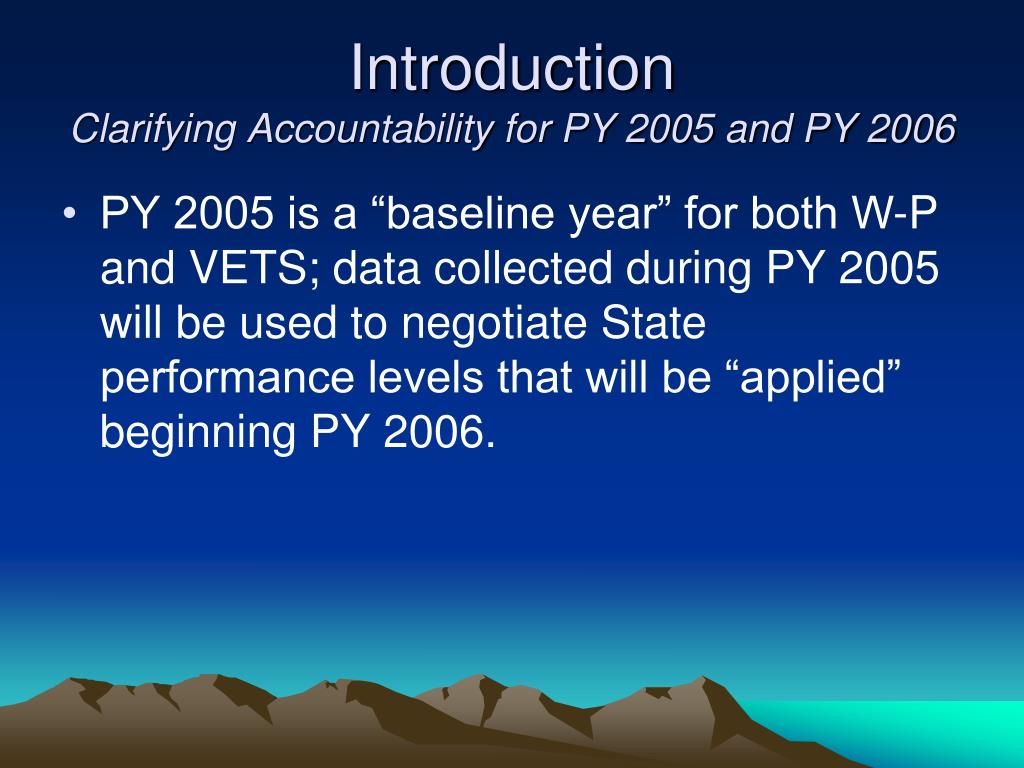 Introduction
Clarifying Accountability for PY 2005 and PY 2006

• PY 2005 is a “baseline year” for both W-P and VETS; data collected during PY 2005 will be used to negotiate State performance levels that will be “applied” beginning PY 2006.